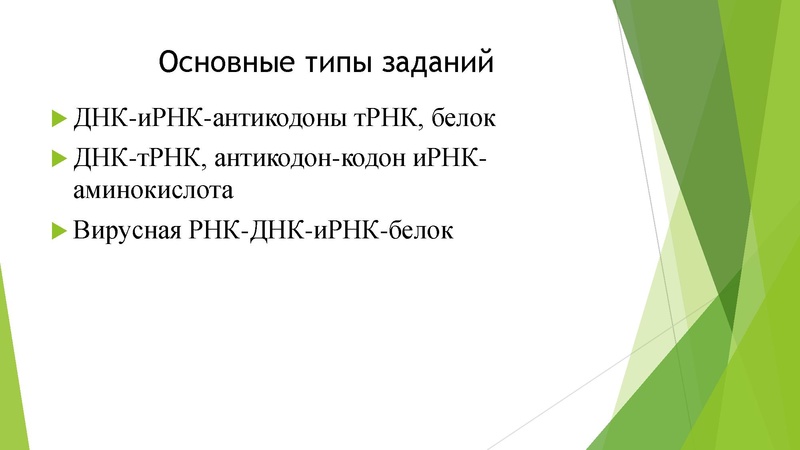 Основные типы заданий

ДНК-иРНК-антикодоны тРНК, белок

ДНК-тРНК, антикодон-кодон иРНК-аминокислота

Вирусная РНК-ДНК-иРНК-белок